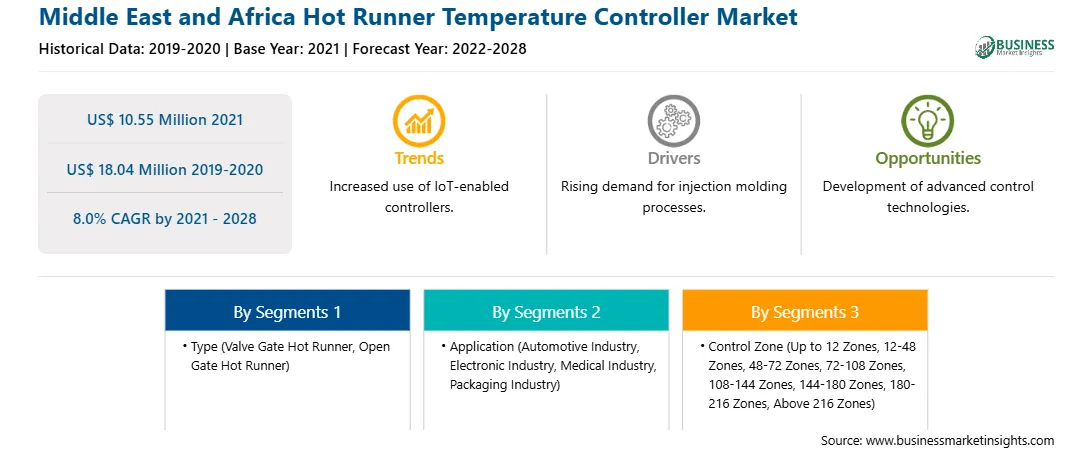 Middle East and Africa Hot Runner Temperature Controller Market
Historical Data: 2019-2020 | Base Year: 2021 | Forecast Year: 2022-2028

BUSINESS
Market Insights

US$ 10.55 Million 2021

US$ 18.04 Million 2019-2020

8.0% CAGR by 2021 - 2028

Trends
Increased use of IoT-enabled controllers.

Drivers
Rising demand for injection molding processes.

Opportunities
Development of advanced control technologies.

By Segments 1
• Type (Valve Gate Hot Runner, Open Gate Hot Runner)

By Segments 2
• Application (Automotive Industry, Electronic Industry, Medical Industry, Packaging Industry)

By Segments 3
• Control Zone (Up to 12 Zones, 12-48 Zones, 48-72 Zones, 72-108 Zones, 108-144 Zones, 144-180 Zones, 180-216 Zones, Above 216 Zones)

Source: www.businessmarketinsights.com